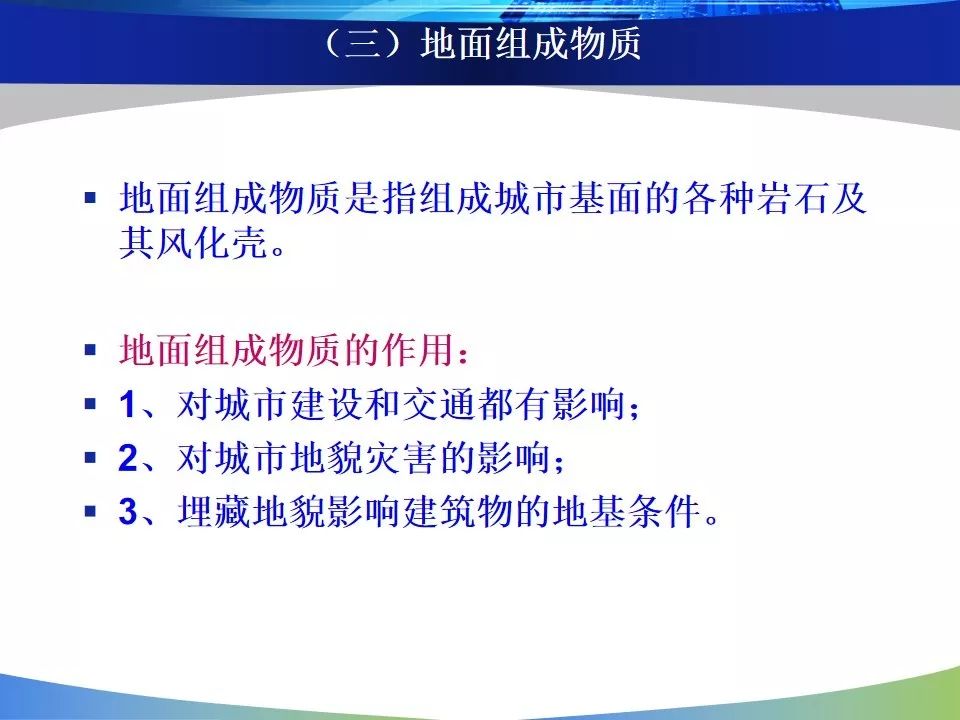 （三）地面组成物质

▪ 地面组成物质是指组成城市基面的各种岩石及其风化壳。

▪ 地面组成物质的作用：
▪ 1、对城市建设和交通都有影响；
▪ 2、对城市地貌灾害的影响；
▪ 3、埋藏地貌影响建筑物的地基条件。